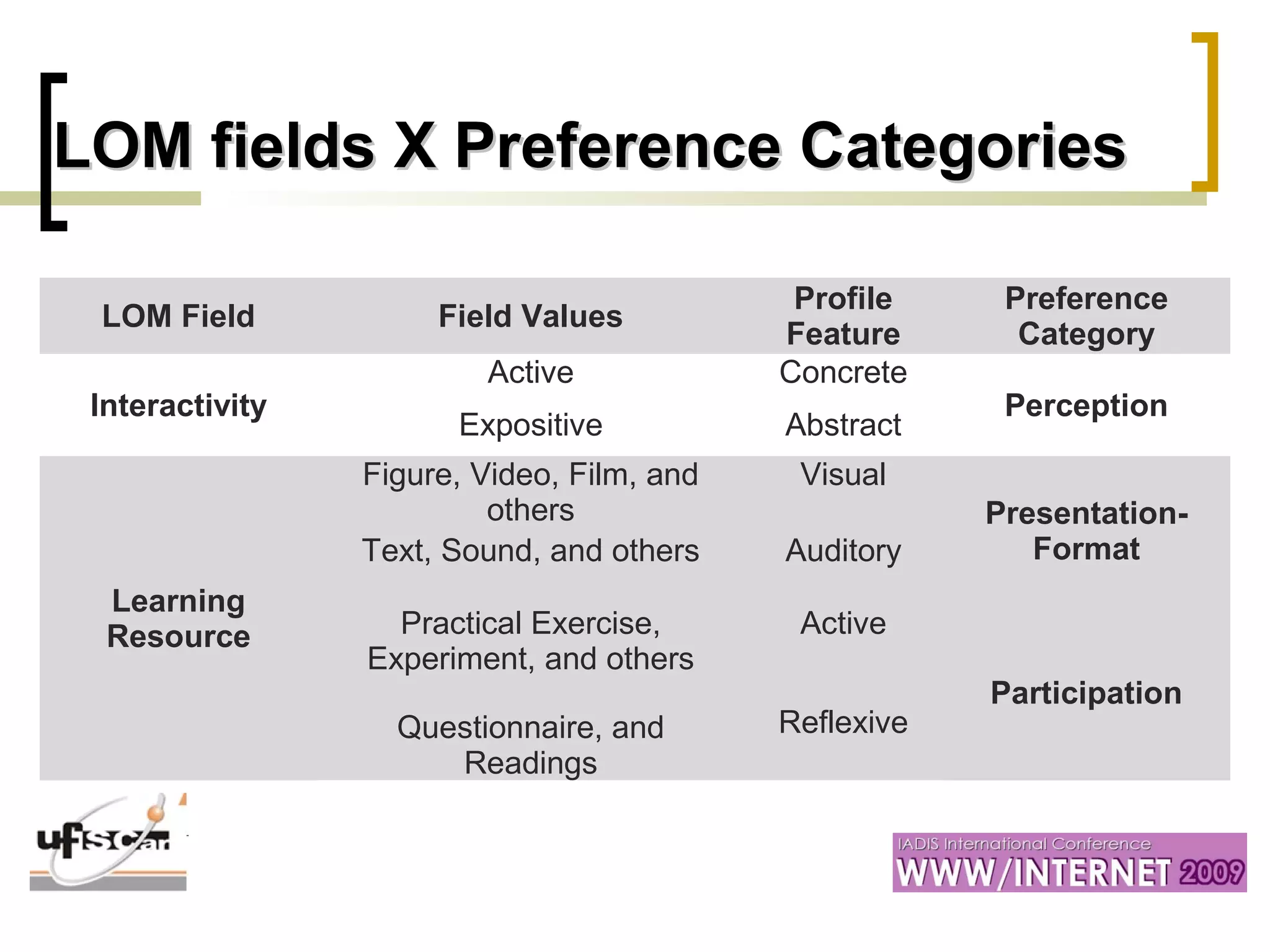 LOM fields X Preference Categories

| LOM Field | Field Values | Profile Feature | Preference Category |
|---|---|---|---|
| Interactivity | Active | Concrete | Perception |
| | Expositive | Abstract | |
| Learning Resource | Figure, Video, Film, and others | Visual | Presentation-Format |
| | Text, Sound, and others | Auditory | |
| | Practical Exercise, Experiment, and others | Active | Participation |
| | Questionnaire, and Readings | Reflexive | |

ufscar

IADIS International Conference
WWW/INTERNET 2009